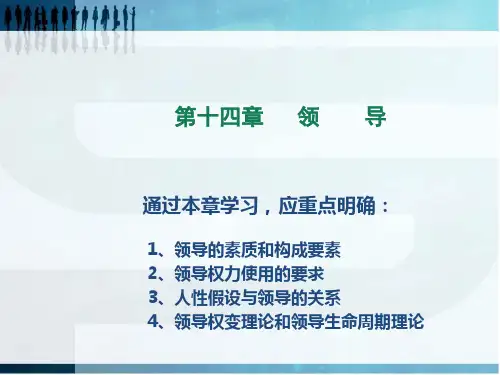 第十四章　领　导

通过本章学习，应重点明确：

1、领导的素质和构成要素
2、领导权力使用的要求
3、人性假设与领导的关系
4、领导权变理论和领导生命周期理论